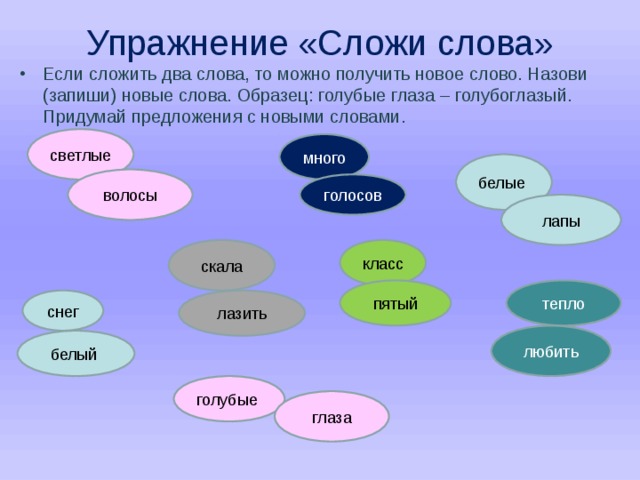 Упражнение «Сложи слова»

• Если сложить два слова, то можно получить новое слово. Назови (запиши) новые слова. Образец: голубые глаза – голубоглазый. Придумай предложения с новыми словами.

светлые
волосы

много
голосов

белые
лапы

скала
лазить

класс
пятый

снег
белый

тепло
любить

голубые
глаза